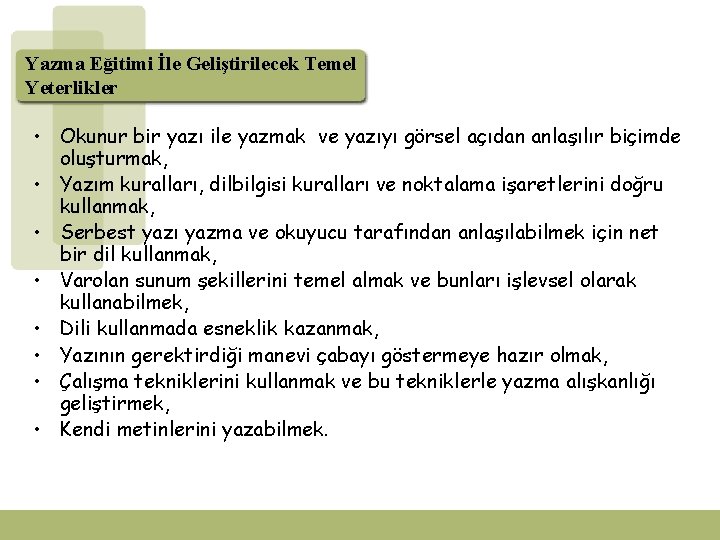 Yazma Eğitimi İle Geliştirilecek Temel Yeterlikler

• Okunur bir yazı ile yazmak ve yazıyı görsel açıdan anlaşılır biçimde oluşturmak,
• Yazım kuralları, dilbilgisi kuralları ve noktalama işaretlerini doğru kullanmak,
• Serbest yazı yazma ve okuyucu tarafından anlaşılabilmek için net bir dil kullanmak,
• Varolan sunum şekillerini temel almak ve bunları işlevsel olarak kullanabilmek,
• Dili kullanmada esneklik kazanmak,
• Yazının gerektirdiği manevi çabayı göstermeye hazır olmak,
• Çalışma tekniklerini kullanmak ve bu tekniklerle yazma alışkanlığı geliştirmek,
• Kendi metinlerini yazabilmek.